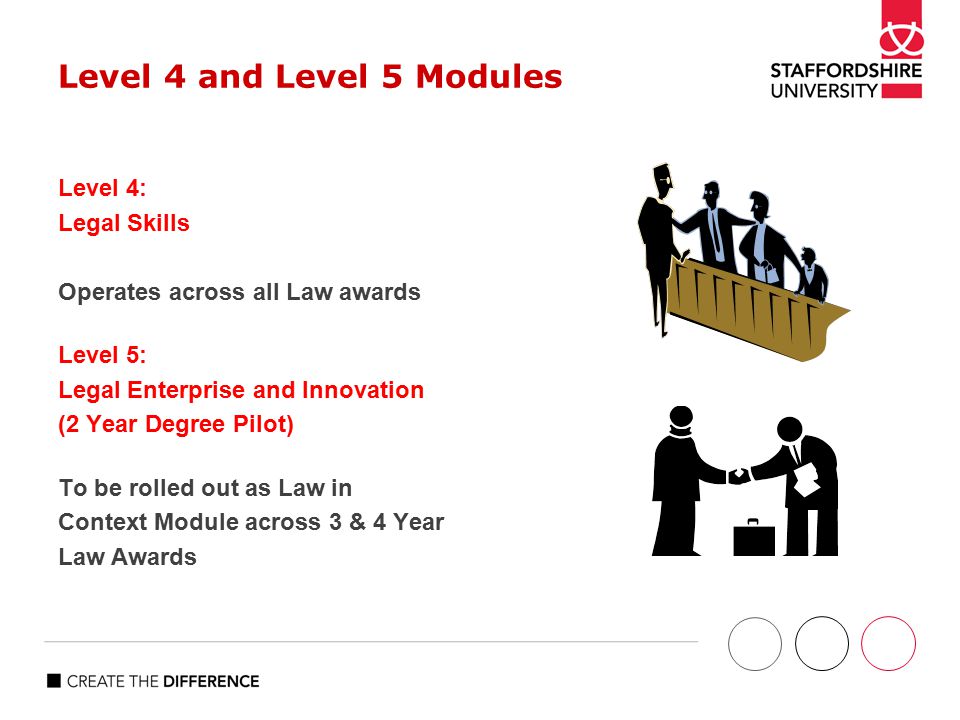 Level 4 and Level 5 Modules

STAFFORDSHIRE UNIVERSITY

Level 4:
Legal Skills

Operates across all Law awards

Level 5:
Legal Enterprise and Innovation
(2 Year Degree Pilot)

To be rolled out as Law in Context Module across 3 & 4 Year Law Awards

CREATE THE DIFFERENCE